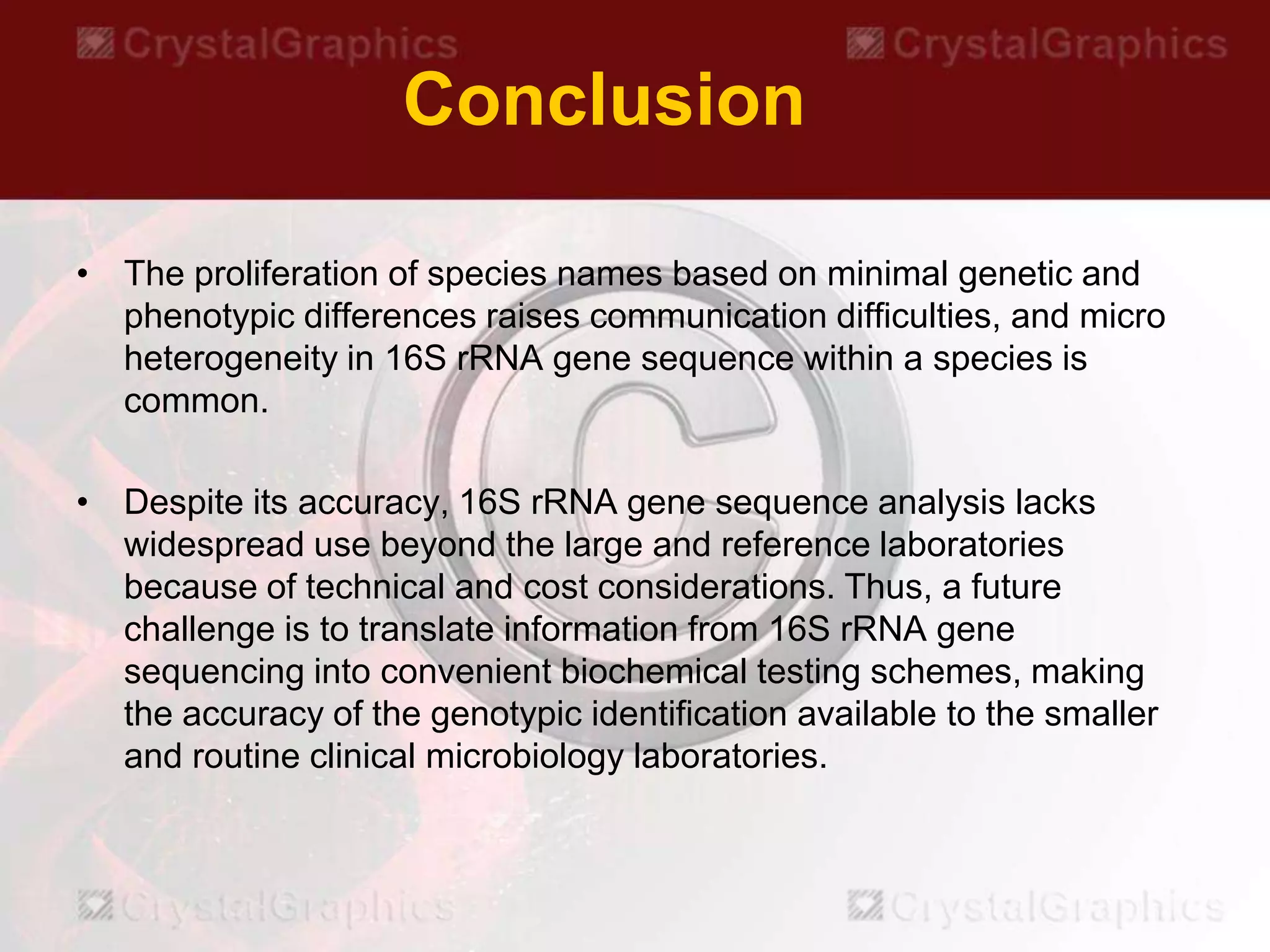 CrystalGraphics CrystalGraphics

Conclusion

• The proliferation of species names based on minimal genetic and phenotypic differences raises communication difficulties, and micro heterogeneity in 16S rRNA gene sequence within a species is common.

• Despite its accuracy, 16S rRNA gene sequence analysis lacks widespread use beyond the large and reference laboratories because of technical and cost considerations. Thus, a future challenge is to translate information from 16S rRNA gene sequencing into convenient biochemical testing schemes, making the accuracy of the genotypic identification available to the smaller and routine clinical microbiology laboratories.

CrystalGraphics CrystalGraphics